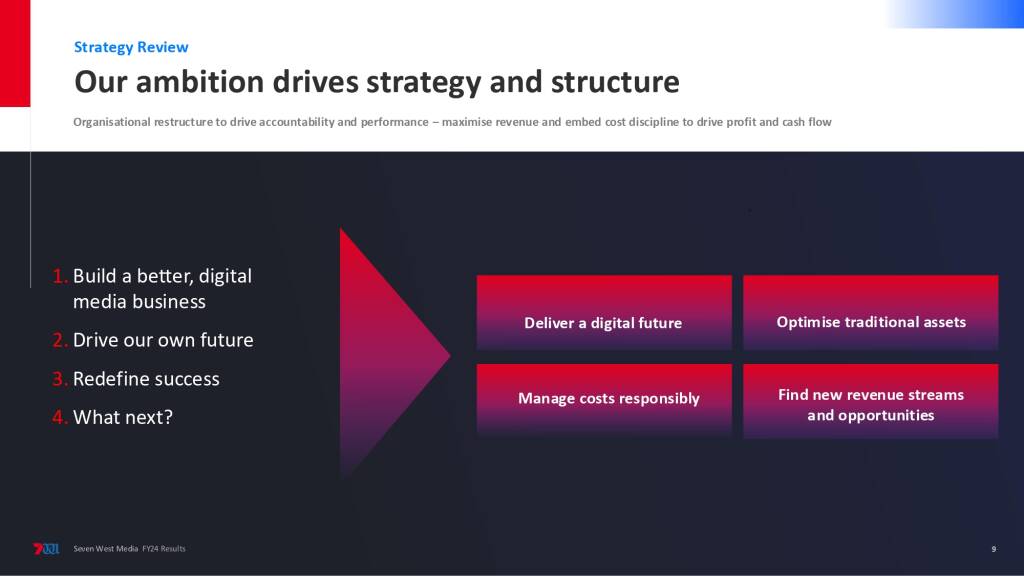 Strategy Review

Our ambition drives strategy and structure

Organisational restructure to drive accountability and performance – maximise revenue and embed cost discipline to drive profit and cash flow

1. Build a better, digital media business

2. Drive our own future

3. Redefine success

4. What next?

Deliver a digital future

Optimise traditional assets

Manage costs responsibly

Find new revenue streams and opportunities

Seven West Media FY24 Results

9